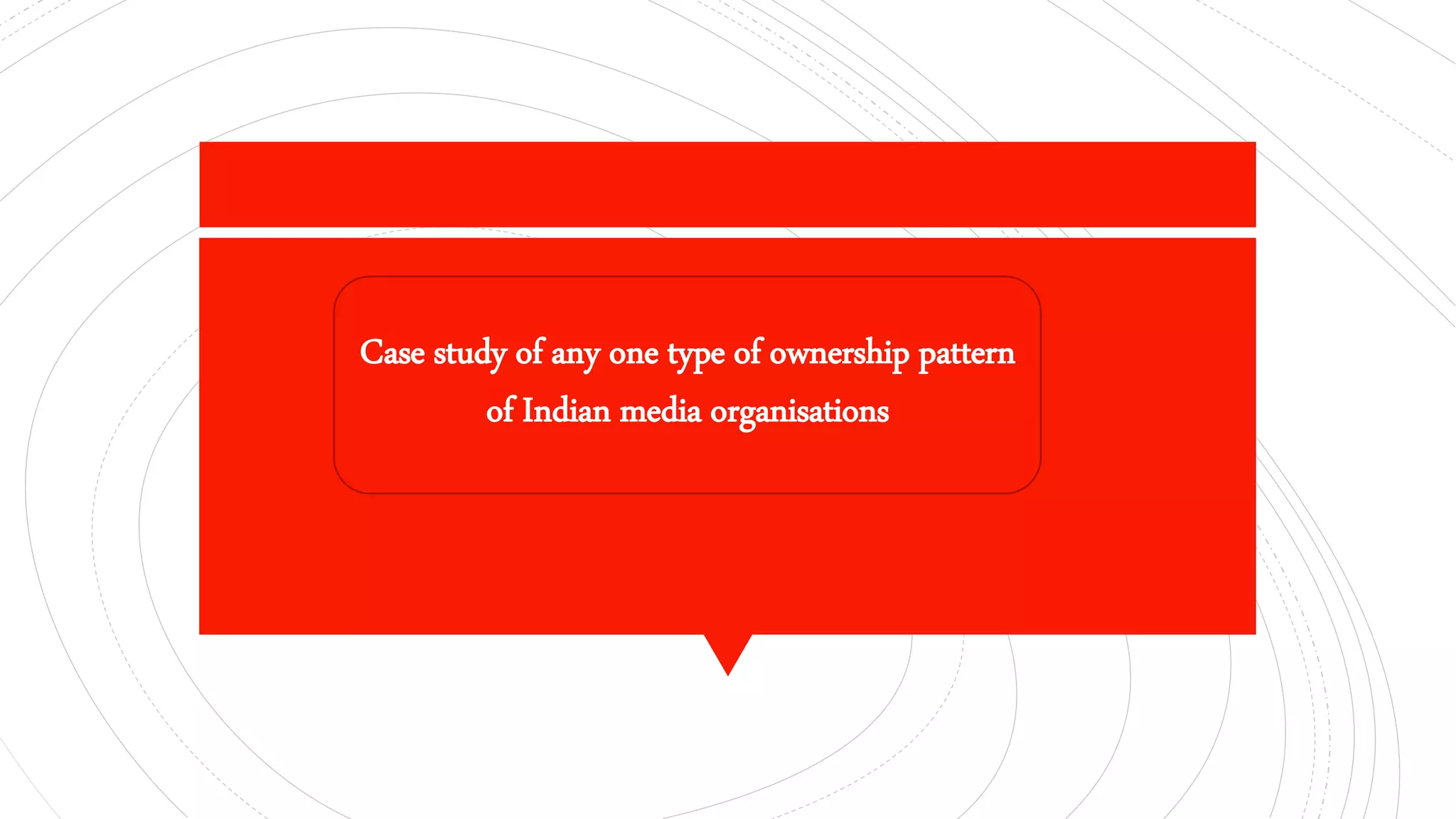 Case study of any one type of ownership pattern of Indian media organisations